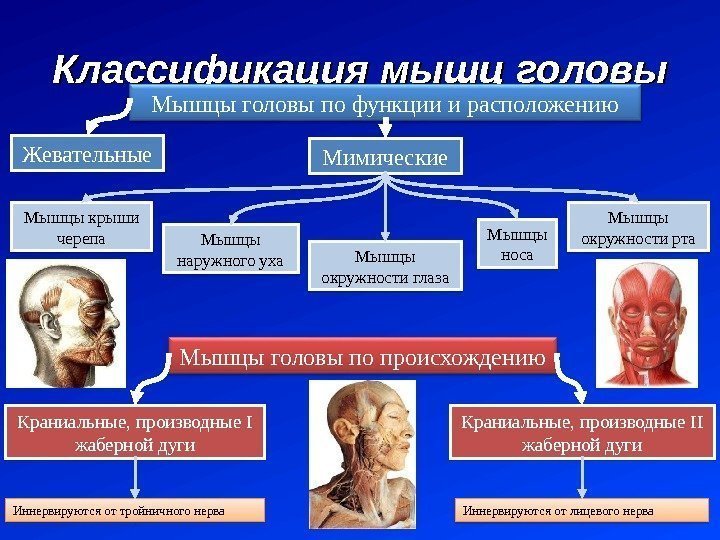 Классификация мышц головы

Мышцы головы по функции и расположению

Жевательные

Мимические

Мышцы крыши черепа

Мышцы наружного уха

Мышцы окружности глаза

Мышцы носа

Мышцы окружности рта

Мышцы головы по происхождению

Краниальные, производные I жаберной дуги

Краниальные, производные II жаберной дуги

Иннервируются от тройничного нерва

Иннервируются от лицевого нерва